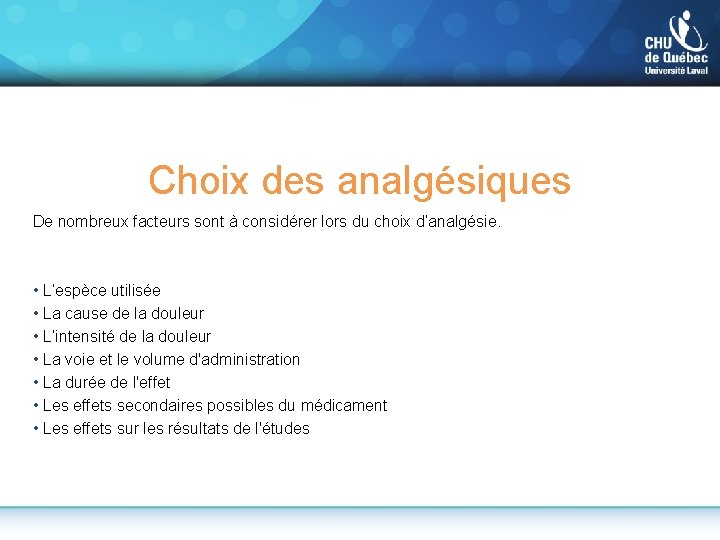 CHU de Québec Université Laval

Choix des analgésiques

De nombreux facteurs sont à considérer lors du choix d'analgésie.

• L'espèce utilisée
• La cause de la douleur
• L'intensité de la douleur
• La voie et le volume d'administration
• La durée de l'effet
• Les effets secondaires possibles du médicament
• Les effets sur les résultats de l'études